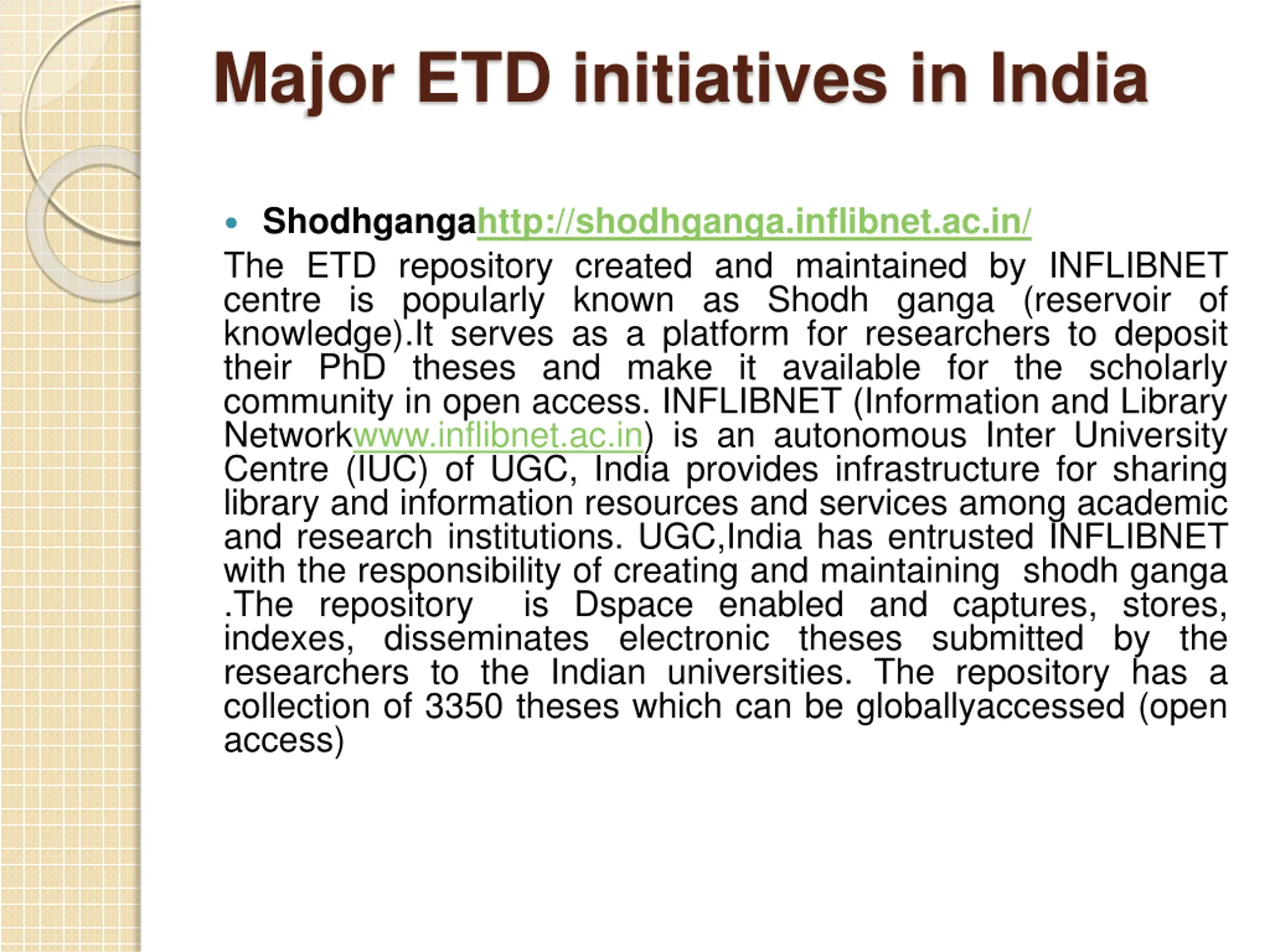 Major ETD initiatives in India

• Shodhgangahttp://shodhganga.inflibnet.ac.in/

The ETD repository created and maintained by INFLIBNET centre is popularly known as Shodh ganga (reservoir of knowledge).It serves as a platform for researchers to deposit their PhD theses and make it available for the scholarly community in open access. INFLIBNET (Information and Library Networkwww.inflibnet.ac.in) is an autonomous Inter University Centre (IUC) of UGC, India provides infrastructure for sharing library and information resources and services among academic and research institutions. UGC,India has entrusted INFLIBNET with the responsibility of creating and maintaining shodh ganga .The repository is Dspace enabled and captures, stores, indexes, disseminates electronic theses submitted by the researchers to the Indian universities. The repository has a collection of 3350 theses which can be globallyaccessed (open access)